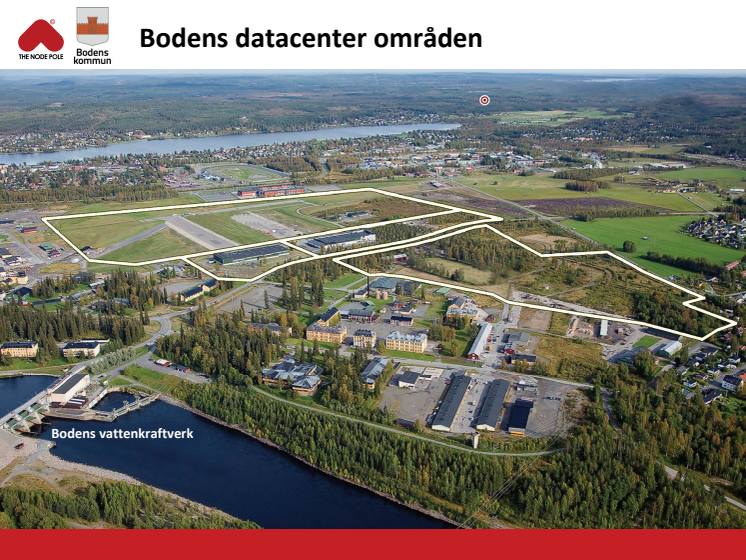 THE NODE POLE

Bodens kommun

Bodens datacenter områden

Bodens vattenkraftverk